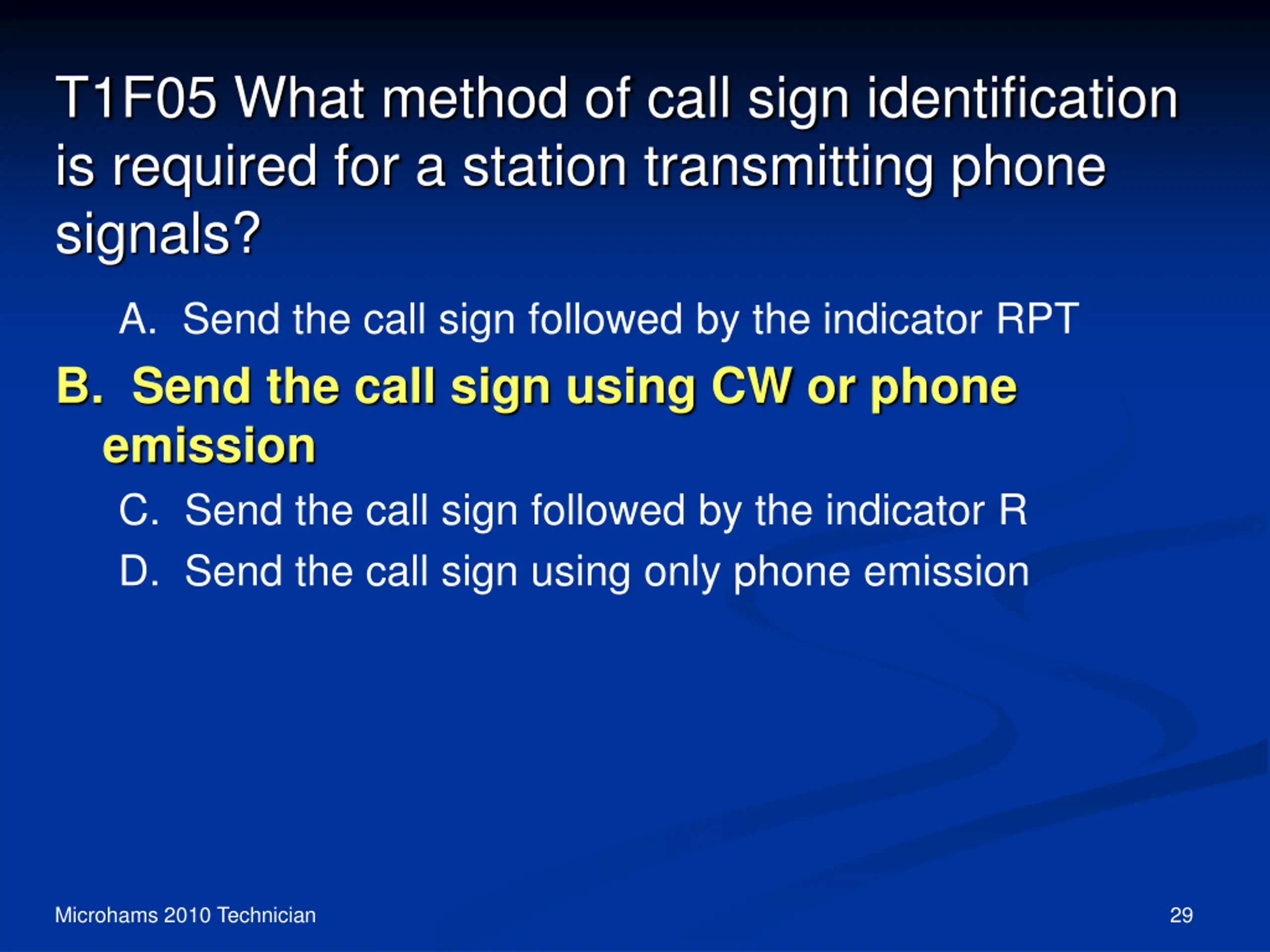 T1F05 What method of call sign identification is required for a station transmitting phone signals?

A. Send the call sign followed by the indicator RPT

B. Send the call sign using CW or phone emission

C. Send the call sign followed by the indicator R

D. Send the call sign using only phone emission

Microhams 2010 Technician

29